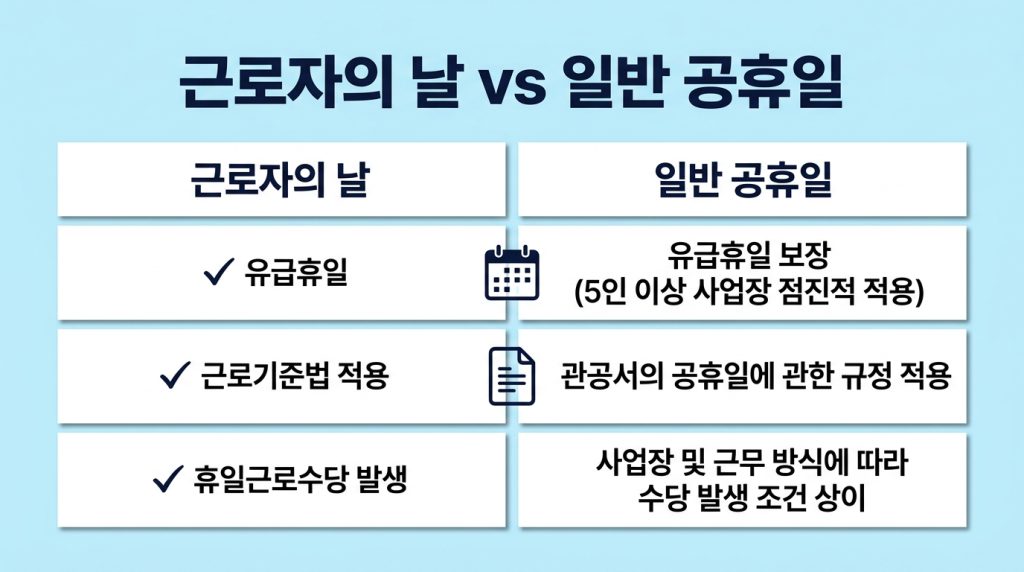 근로자의 날 vs 일반 공휴일

| 근로자의 날 | 일반 공휴일 |
|---|---|
| ✓ 유급휴일 | 유급휴일 보장 (5인 이상 사업장 점진적 적용) |
| ✓ 근로기준법 적용 | 관공서의 공휴일에 관한 규정 적용 |
| ✓ 휴일근로수당 발생 | 사업장 및 근무 방식에 따라 수당 발생 조건 상이 |